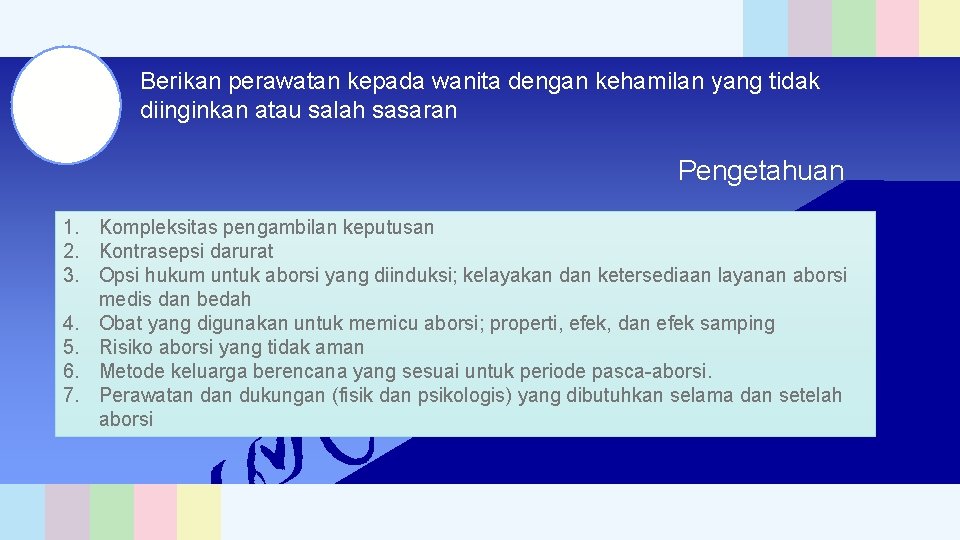 Berikan perawatan kepada wanita dengan kehamilan yang tidak diinginkan atau salah sasaran

Pengetahuan

1. Kompleksitas pengambilan keputusan
2. Kontrasepsi darurat
3. Opsi hukum untuk aborsi yang diinduksi; kelayakan dan ketersediaan layanan aborsi medis dan bedah
4. Obat yang digunakan untuk memicu aborsi; properti, efek, dan efek samping
5. Risiko aborsi yang tidak aman
6. Metode keluarga berencana yang sesuai untuk periode pasca-aborsi.
7. Perawatan dan dukungan (fisik dan psikologis) yang dibutuhkan selama dan setelah aborsi